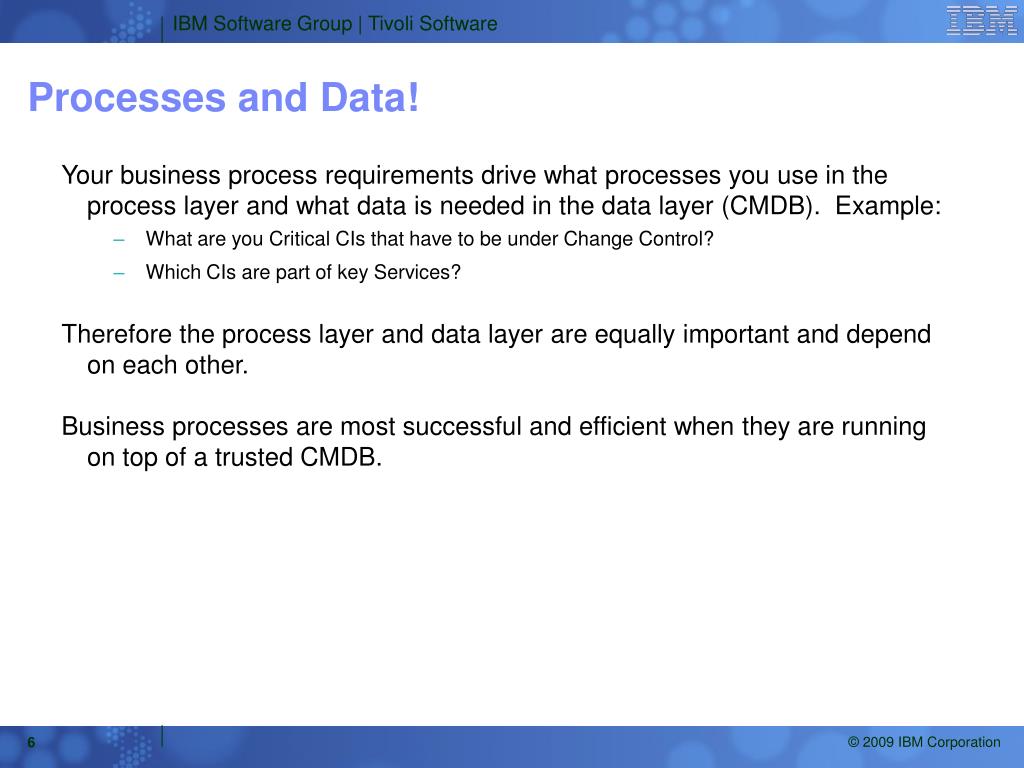 IBM Software Group | Tivoli Software

IBM

Processes and Data!

Your business process requirements drive what processes you use in the process layer and what data is needed in the data layer (CMDB). Example:

– What are you Critical CIs that have to be under Change Control?

– Which CIs are part of key Services?

Therefore the process layer and data layer are equally important and depend on each other.

Business processes are most successful and efficient when they are running on top of a trusted CMDB.

6

© 2009 IBM Corporation